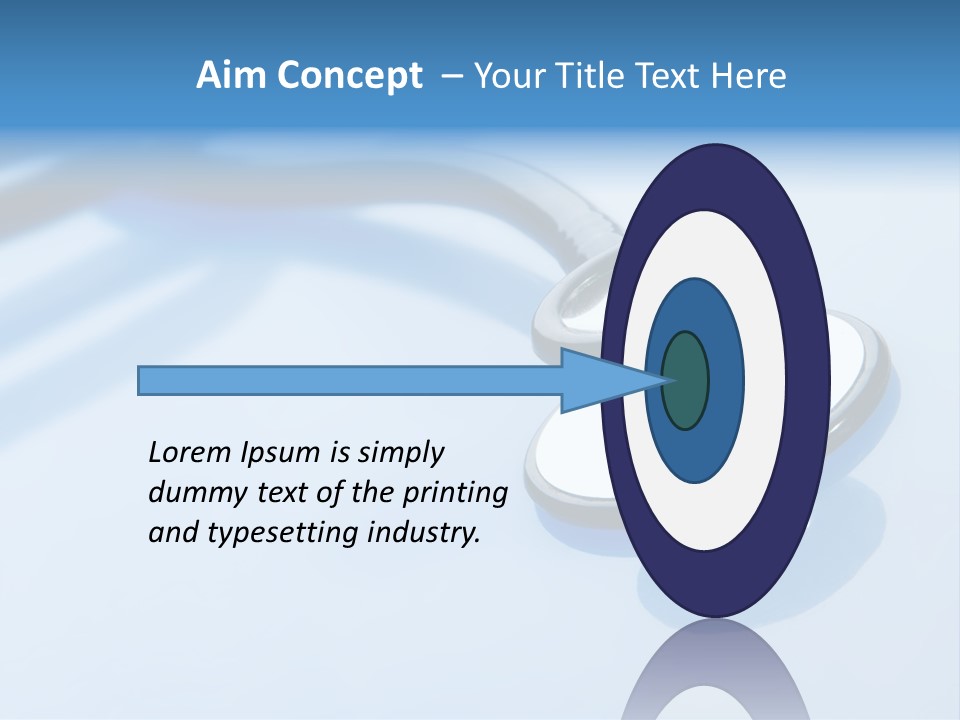 Aim Concept – Your Title Text Here

Lorem Ipsum is simply dummy text of the printing and typesetting industry.